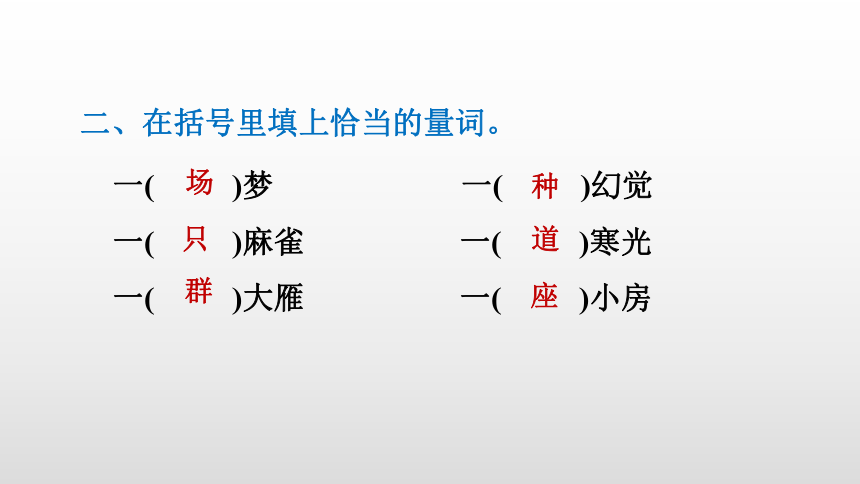 二、在括号里填上恰当的量词。

一( 场 )梦

一( 只 )麻雀

一( 群 )大雁

一( 种 )幻觉

一( 道 )寒光

一( 座 )小房